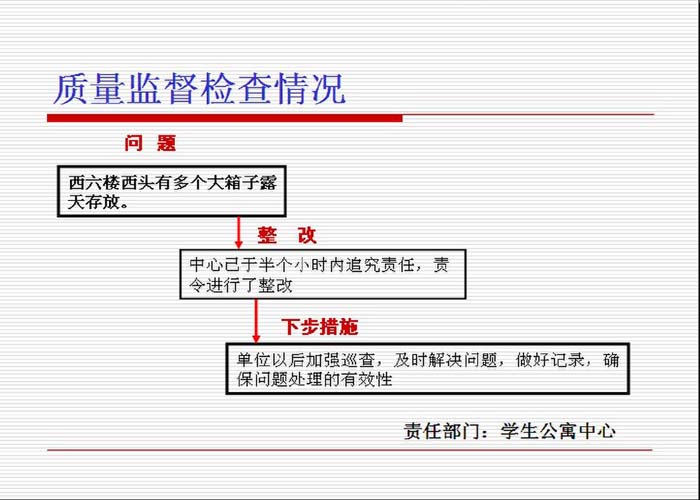 质量监督检查情况

问 题

西六楼西头有多个大箱子露天存放。

整 改

中心己于半个小时内追究责任，责令进行了整改

下步措施

单位以后加强巡查，及时解决问题，做好记录，确保问题处理的有效性

责任部门：学生公寓中心